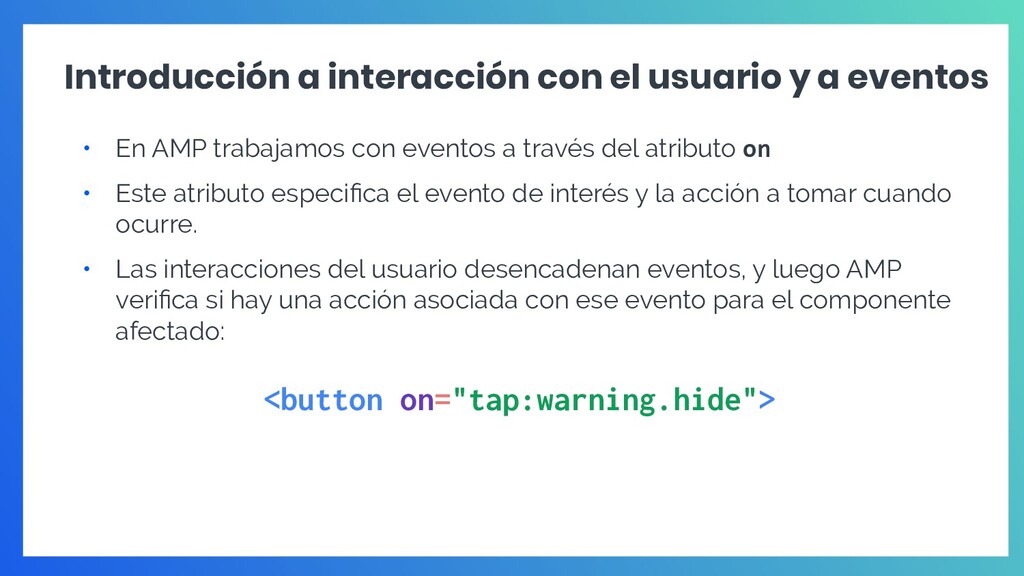 Introducción a interacción con el usuario y a eventos

• En AMP trabajamos con eventos a través del atributo on

• Este atributo especifica el evento de interés y la acción a tomar cuando ocurre.

• Las interacciones del usuario desencadenan eventos, y luego AMP verifica si hay una acción asociada con ese evento para el componente afectado:

<button on="tap:warning.hide">